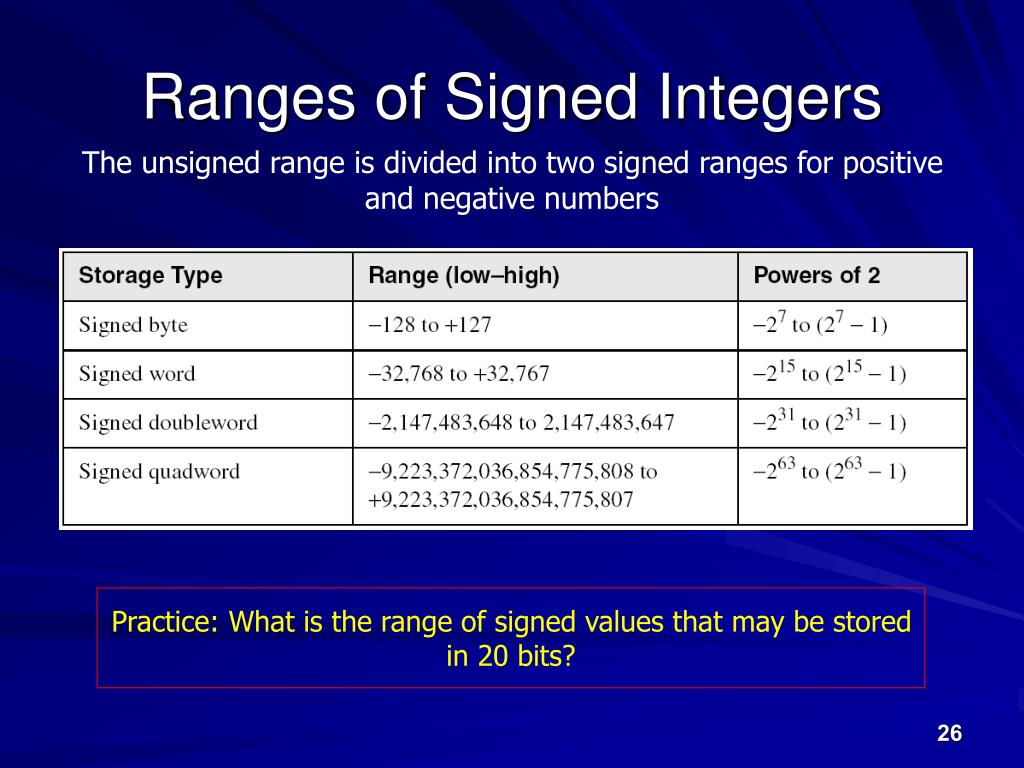 Ranges of Signed Integers

The unsigned range is divided into two signed ranges for positive and negative numbers

| Storage Type | Range (low–high) | Powers of 2 |
|---|---|---|
| Signed byte | −128 to +127 | $-2^7$ to $(2^7 - 1)$ |
| Signed word | −32,768 to +32,767 | $-2^{15}$ to $(2^{15} - 1)$ |
| Signed doubleword | −2,147,483,648 to 2,147,483,647 | $-2^{31}$ to $(2^{31} - 1)$ |
| Signed quadword | −9,223,372,036,854,775,808 to +9,223,372,036,854,775,807 | $-2^{63}$ to $(2^{63} - 1)$ |

Practice: What is the range of signed values that may be stored in 20 bits?

26